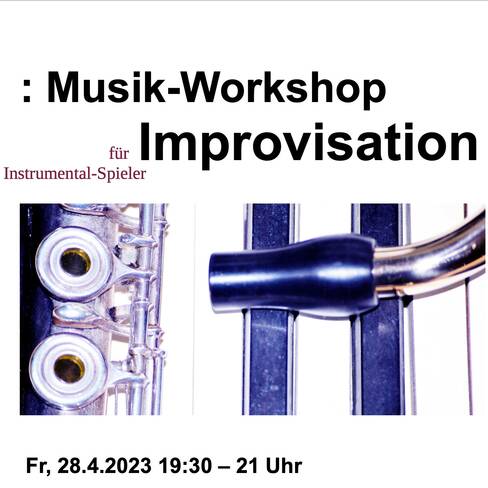 : Musik-Workshop

für Instrumental-Spieler Improvisation

Fr, 28.4.2023 19:30 – 21 Uhr